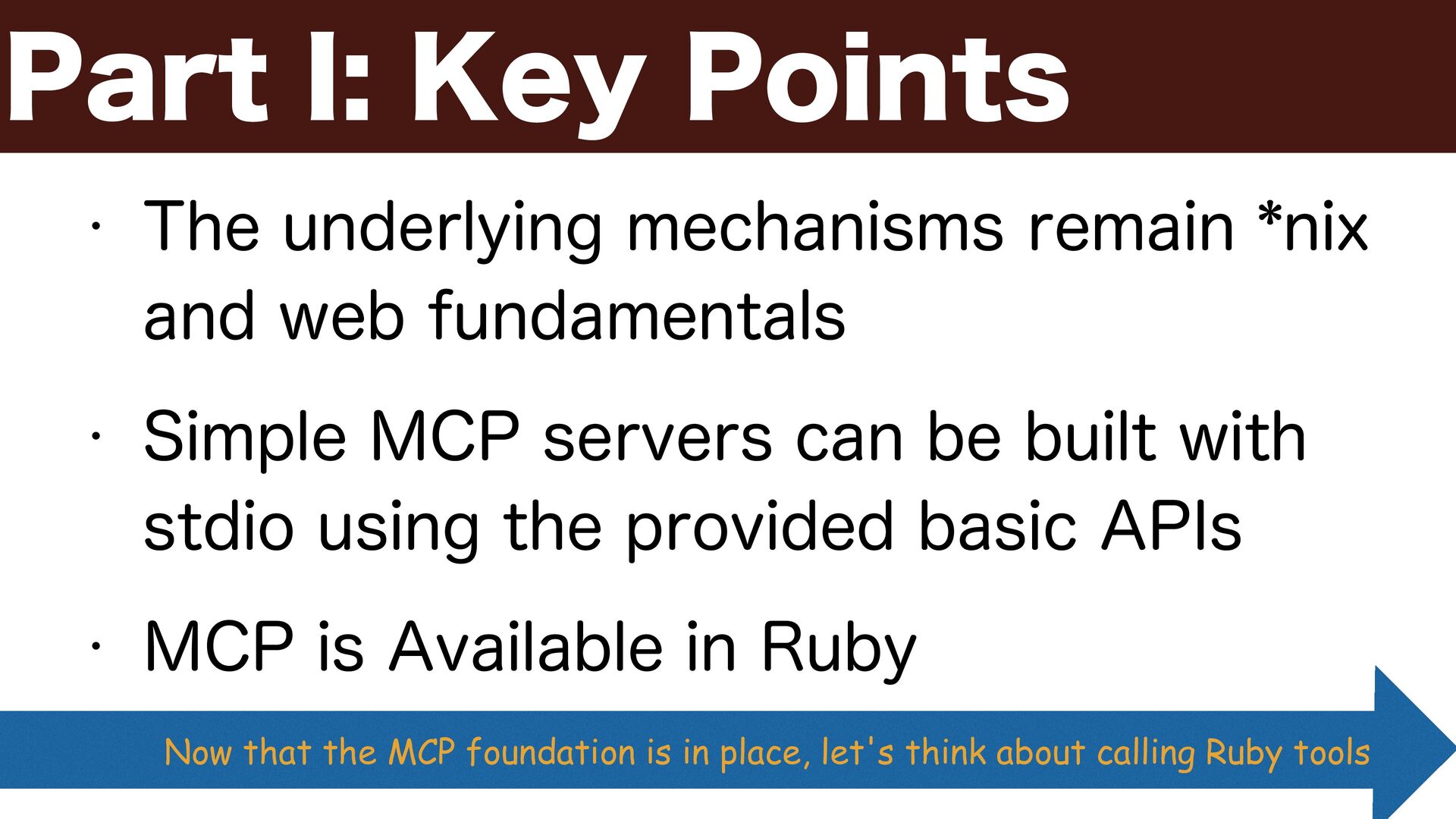 Part I: Key Points

· The underlying mechanisms remain *nix and web fundamentals

· Simple MCP servers can be built with stdio using the provided basic APIs

· MCP is Available in Ruby

Now that the MCP foundation is in place, let's think about calling Ruby tools